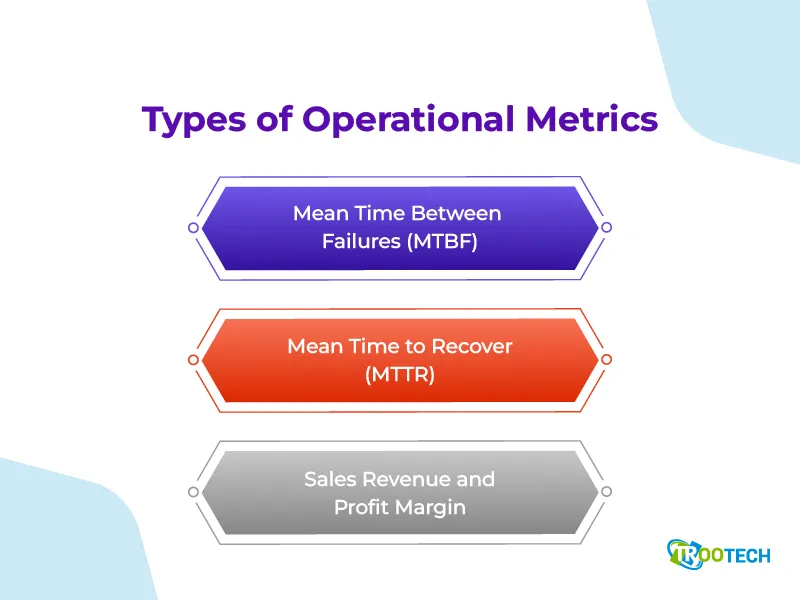 Types of Operational Metrics

Mean Time Between Failures (MTBF)

Mean Time to Recover (MTTR)

Sales Revenue and Profit Margin

TROOTECH